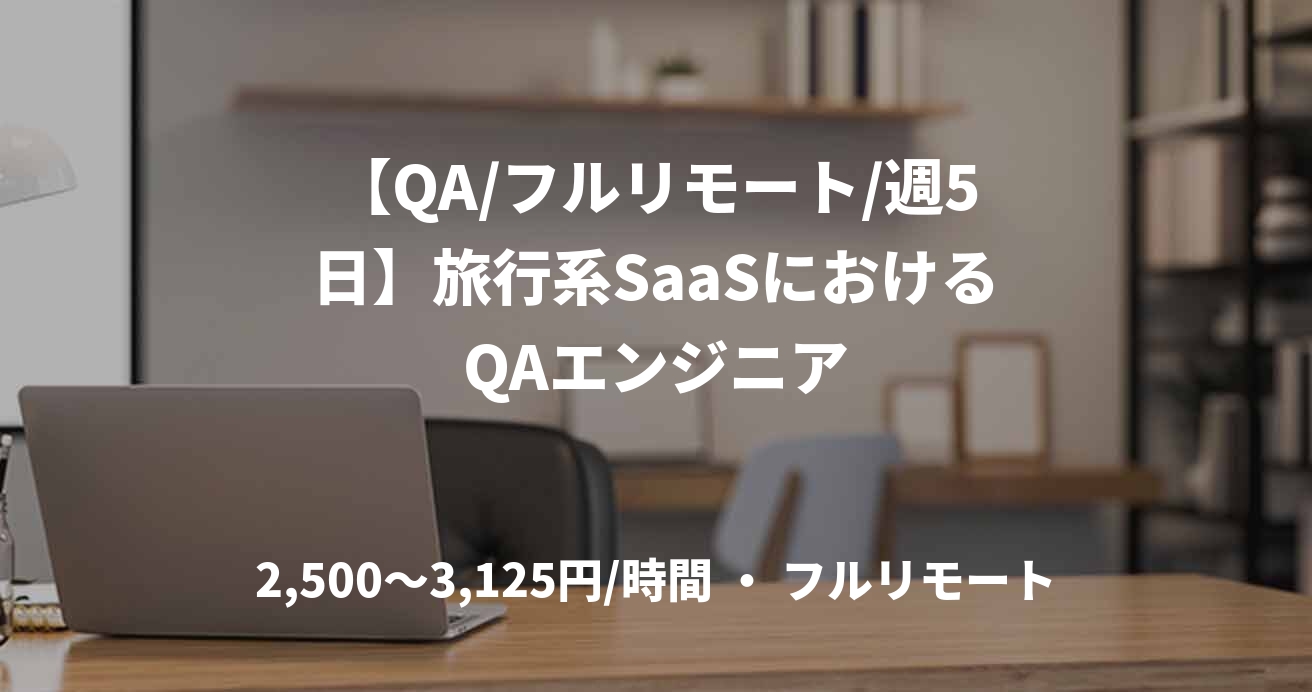 【QA/フルリモート/週5日】旅行系SaaSにおけるQAエンジニア

2,500〜3,125円/時間 ・ フルリモート